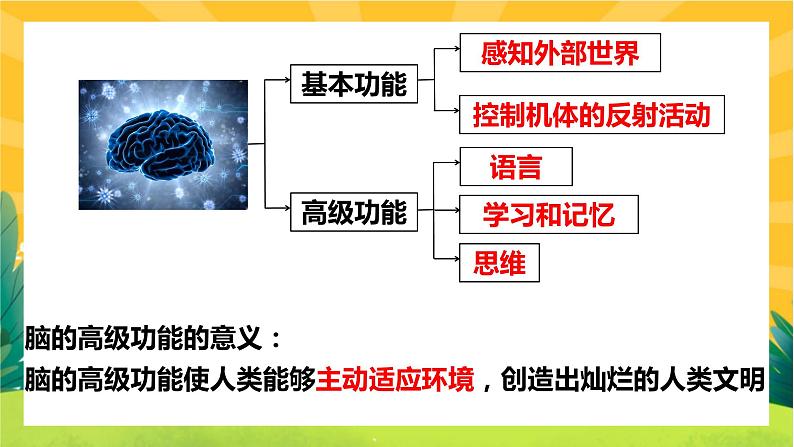 基本功能

感知外部世界

控制机体的反射活动

高级功能

语言

学习和记忆

思维

脑的高级功能的意义：
脑的高级功能使人类能够主动适应环境，创造出灿烂的人类文明